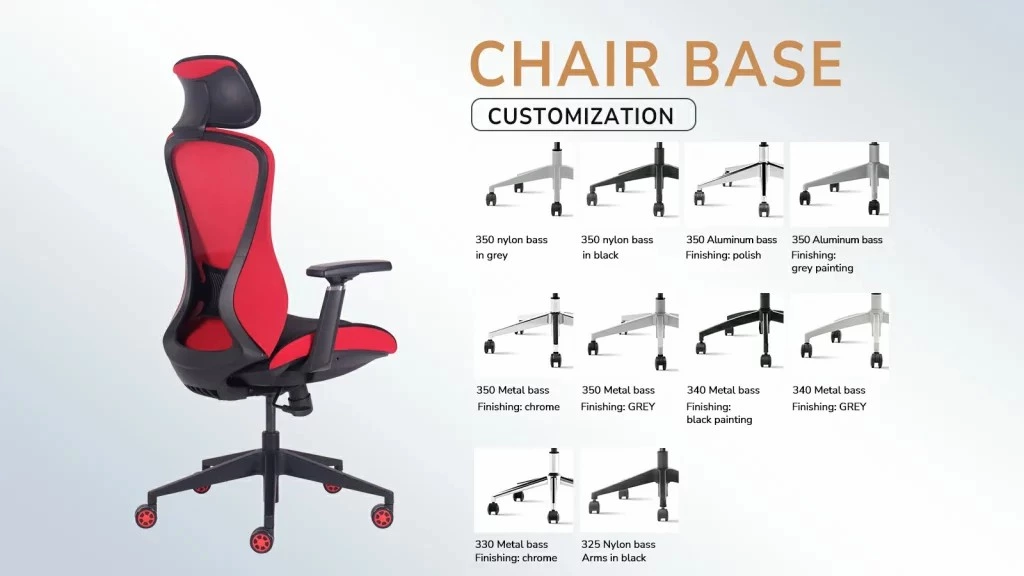 CHAIR BASE

CUSTOMIZATION

350 nylon bass in grey

350 nylon bass in black

350 Aluminum bass Finishing: polish

350 Aluminum bass Finishing: grey painting

350 Metal bass Finishing: chrome

350 Metal bass Finishing: GREY

340 Metal bass Finishing: black painting

340 Metal bass Finishing: GREY

330 Metal bass Finishing: chrome

325 Nylon bass Arms in black